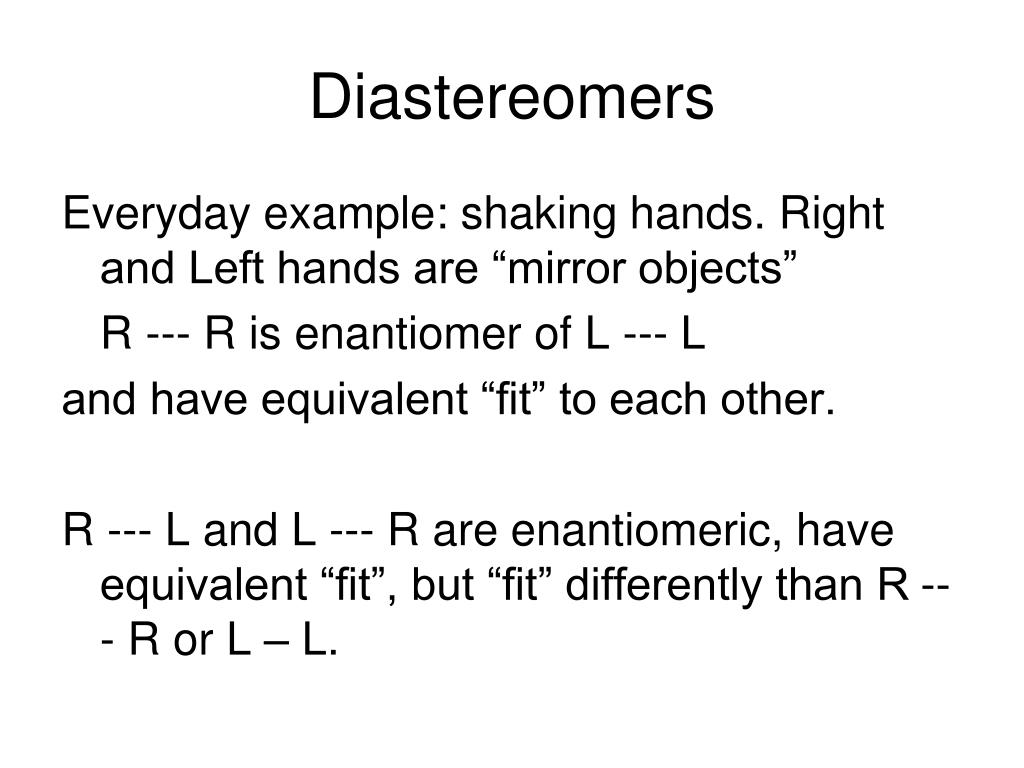 Diastereomers

Everyday example: shaking hands. Right and Left hands are “mirror objects”

R --- R is enantiomer of L --- L

and have equivalent “fit” to each other.

R --- L and L --- R are enantiomeric, have equivalent “fit”, but “fit” differently than R --- R or L – L.